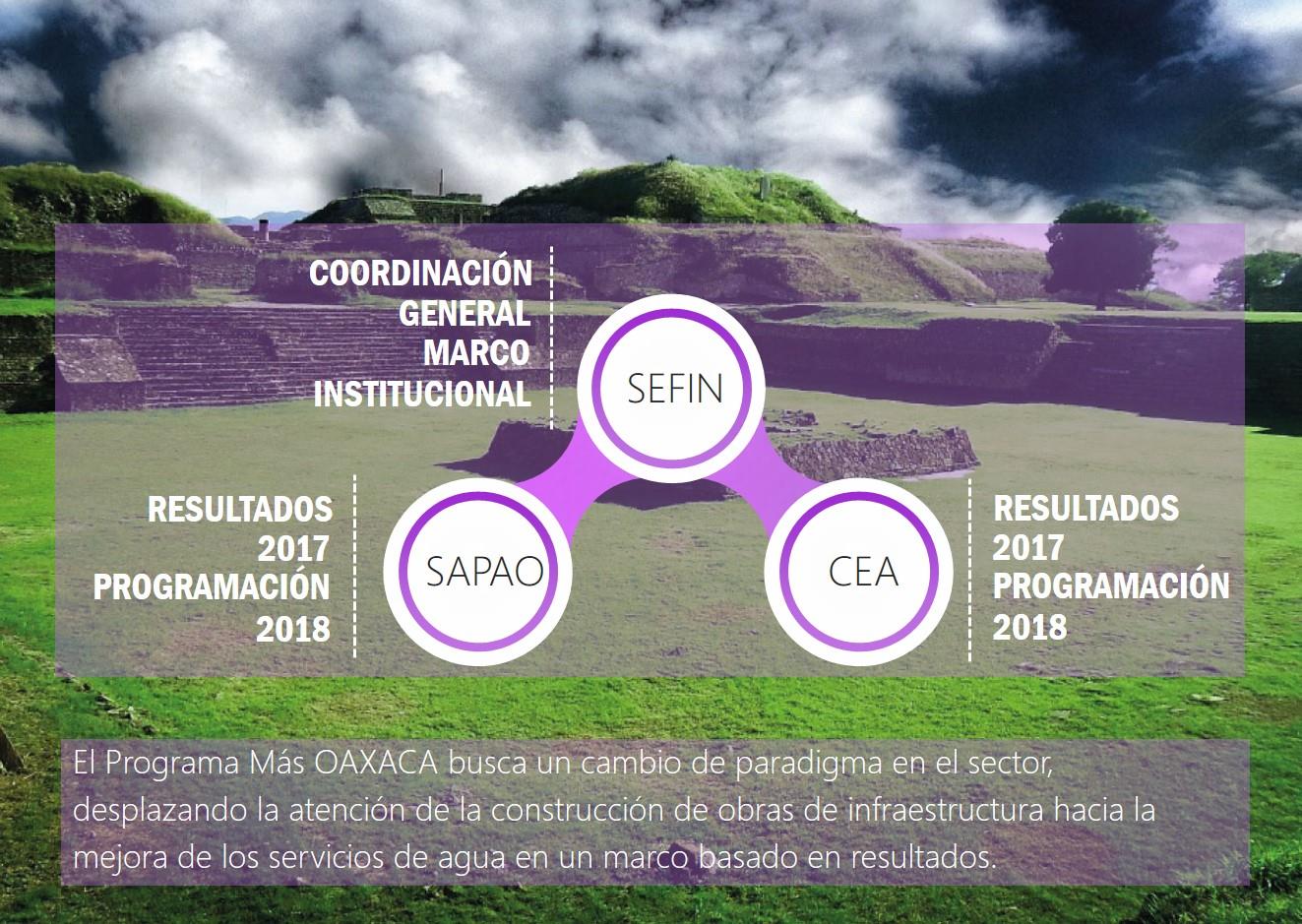 COORDINACIÓN GENERAL MARCO INSTITUCIONAL

SEFIN

RESULTADOS 2017 PROGRAMACIÓN 2018

SAPAO

CEA

RESULTADOS 2017 PROGRAMACIÓN 2018

El Programa Más OAXACA busca un cambio de paradigma en el sector, desplazando la atención de la construcción de obras de infraestructura hacia la mejora de los servicios de agua en un marco basado en resultados.